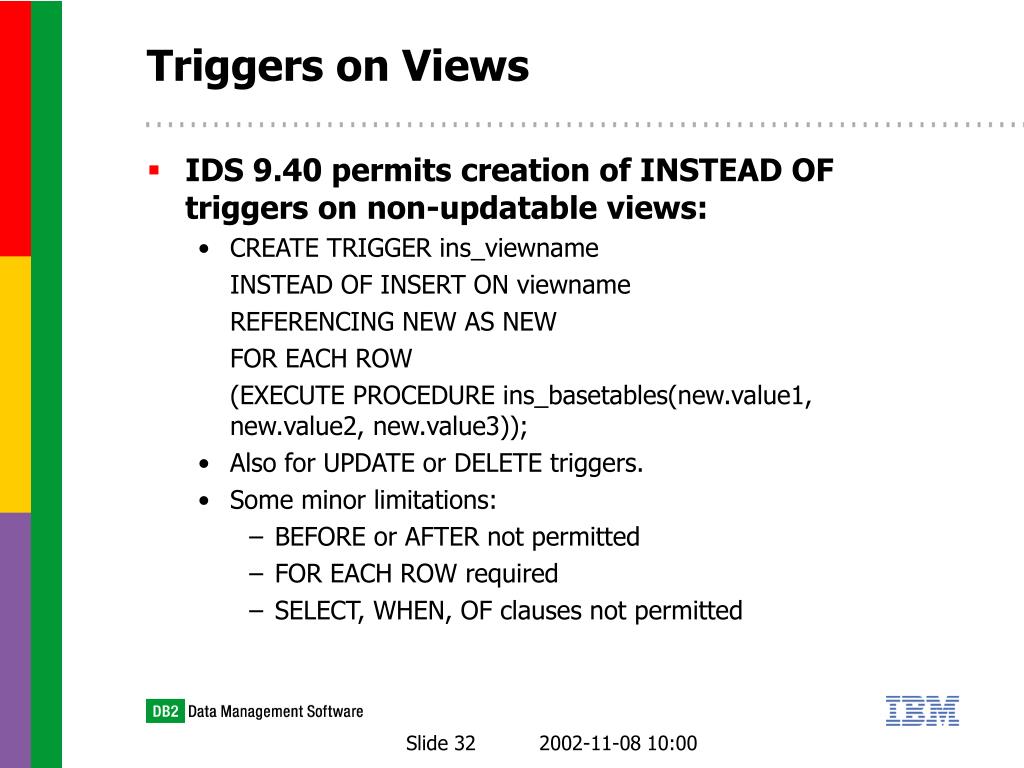 Triggers on Views

▪ IDS 9.40 permits creation of INSTEAD OF triggers on non-updatable views:
• CREATE TRIGGER ins_viewname
INSTEAD OF INSERT ON viewname
REFERENCING NEW AS NEW
FOR EACH ROW
(EXECUTE PROCEDURE ins_basetables(new.value1, new.value2, new.value3));
• Also for UPDATE or DELETE triggers.
• Some minor limitations:
– BEFORE or AFTER not permitted
– FOR EACH ROW required
– SELECT, WHEN, OF clauses not permitted

DB2 Data Management Software

IBM

Slide 32 2002-11-08 10:00